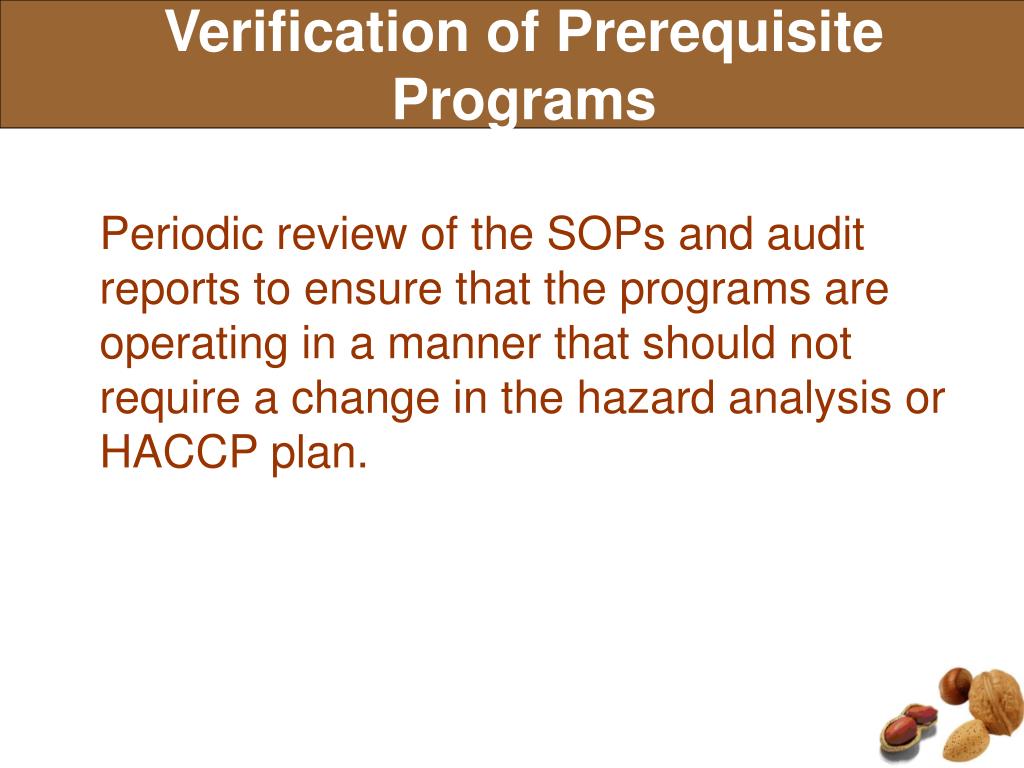 Verification of Prerequisite Programs

Periodic review of the SOPs and audit reports to ensure that the programs are operating in a manner that should not require a change in the hazard analysis or HACCP plan.